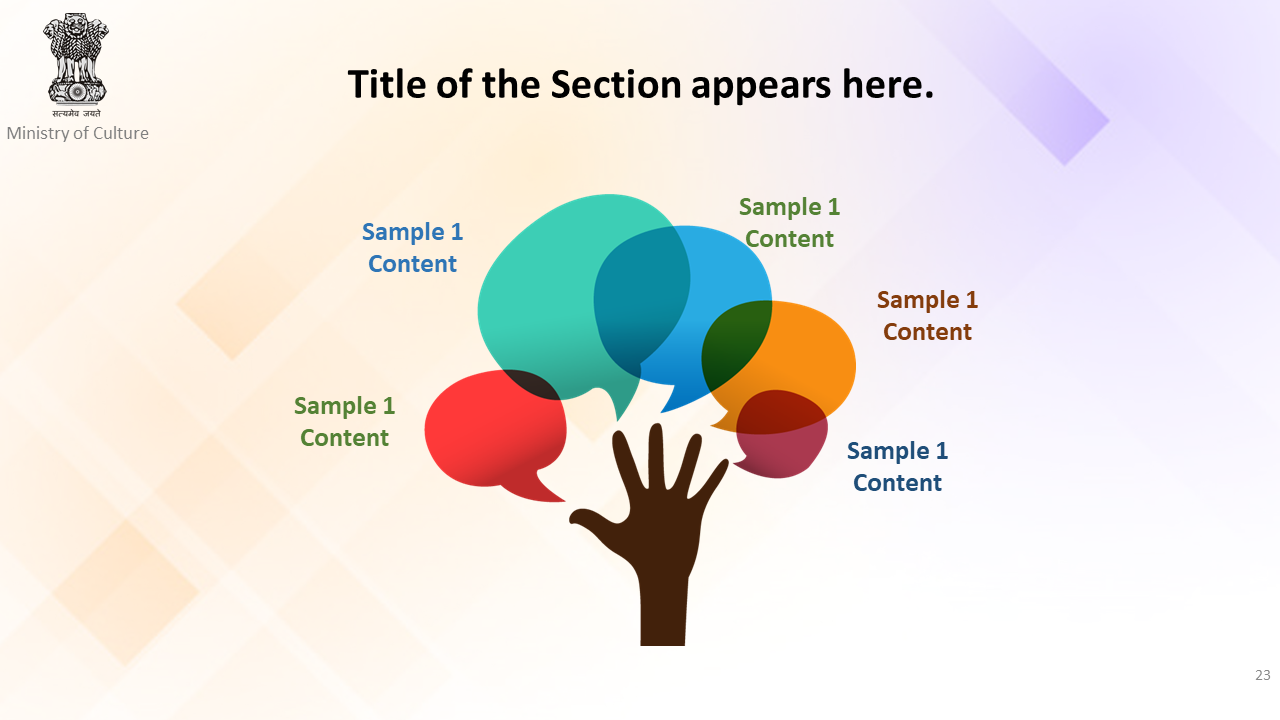 सत्यमेव जयते
Ministry of Culture

Title of the Section appears here.

Sample 1 Content

Sample 1 Content

Sample 1 Content

Sample 1 Content

Sample 1 Content

23